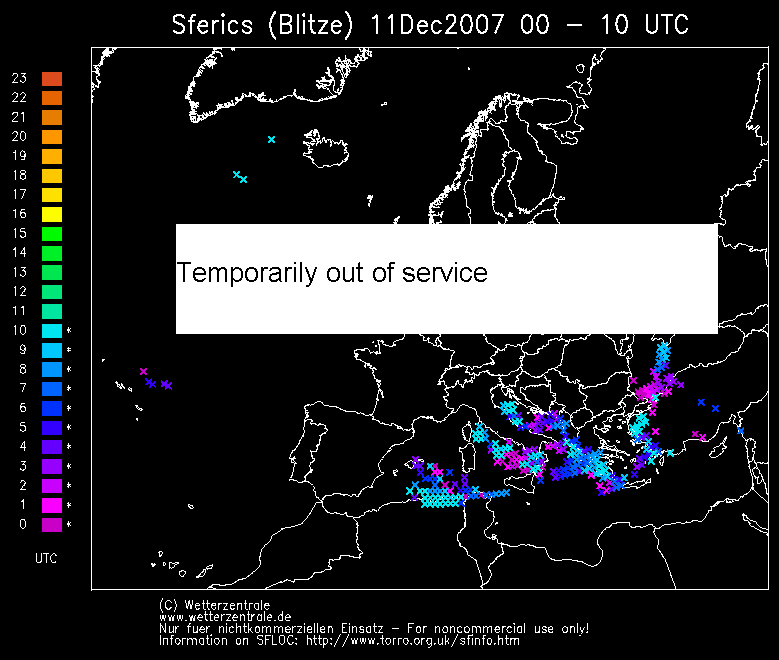 Sferics (Blitze) 11Dec2007 00 – 10 UTC

23
22
21
20
19
18
17
16
15
14
13
12
11
10 *
9 *
8 *
7 *
6 *
5 *
4 *
3 *
2 *
1 *
0 *

UTC

Temporarily out of service

(C) Wetterzentrale
www.wetterzentrale.de
Nur fuer nichtkommerziellen Einsatz – For noncommercial use only!
Information on SFLOC: http://www.torro.org.uk/sfinfo.htm